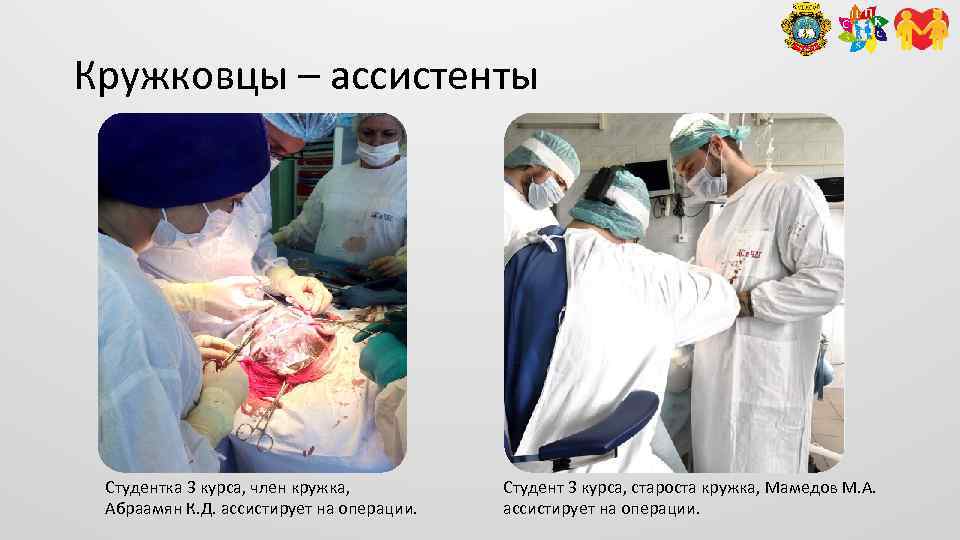 Кружковцы – ассистенты

Студентка 3 курса, член кружка, Абраамян К.Д. ассистирует на операции.

Студент 3 курса, староста кружка, Мамедов М.А. ассистирует на операции.